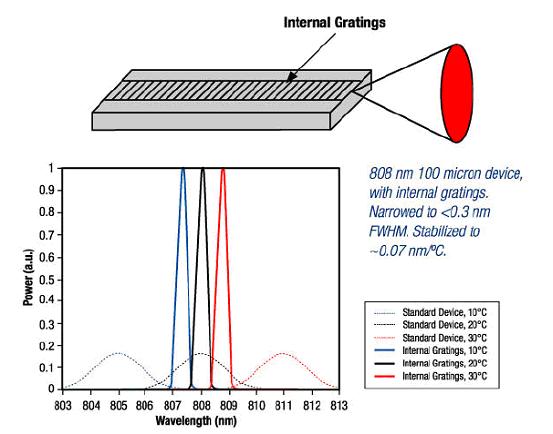 Internal Gratings

1
0.9
0.8
0.7
0.6
0.5
0.4
0.3
0.2
0.1
0
Power (a.u.)

803 804 805 806 807 808 809 810 811 812 813
Wavelength (nm)

808 nm 100 micron device, with internal gratings. Narrowed to <0.3 nm FWHM. Stabilized to ~0.07 nm/ºC.

Standard Device, 10°C
Standard Device, 20°C
Standard Device, 30°C
Internal Gratings, 10°C
Internal Gratings, 20°C
Internal Gratings, 30°C